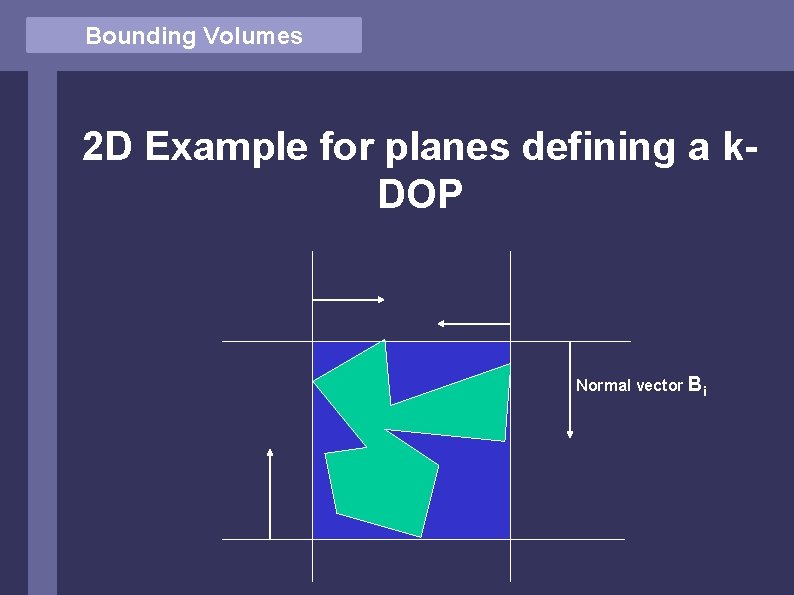 Bounding Volumes

2D Example for planes defining a k-DOP

Normal vector $B_i$